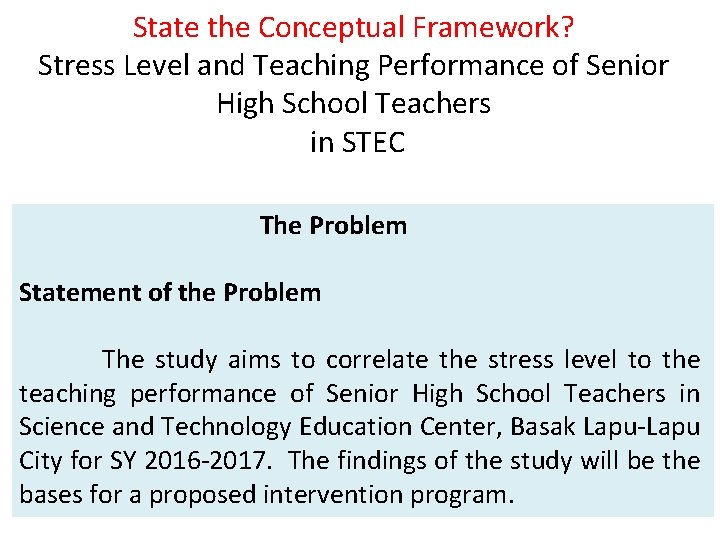 State the Conceptual Framework?
Stress Level and Teaching Performance of Senior High School Teachers in STEC

The Problem

Statement of the Problem

The study aims to correlate the stress level to the teaching performance of Senior High School Teachers in Science and Technology Education Center, Basak Lapu-Lapu City for SY 2016-2017. The findings of the study will be the bases for a proposed intervention program.